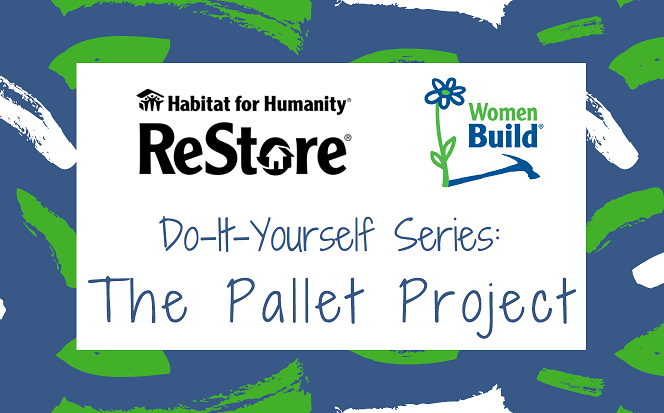 Habitat for Humanity®
ReStore®

Women Build®

Do-It-Yourself Series:
The Pallet Project